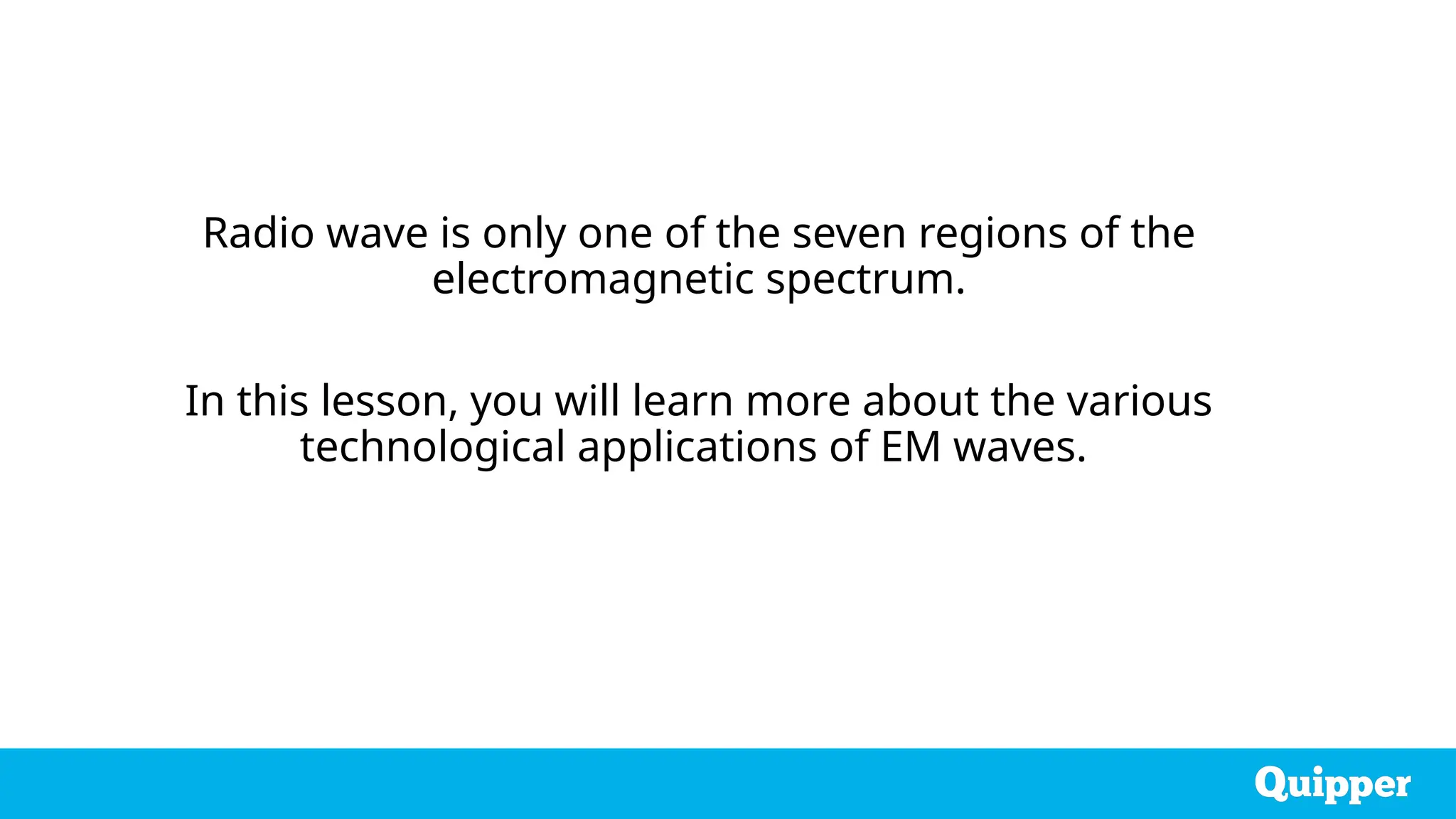 Radio wave is only one of the seven regions of the electromagnetic spectrum.

In this lesson, you will learn more about the various technological applications of EM waves.

Quipper